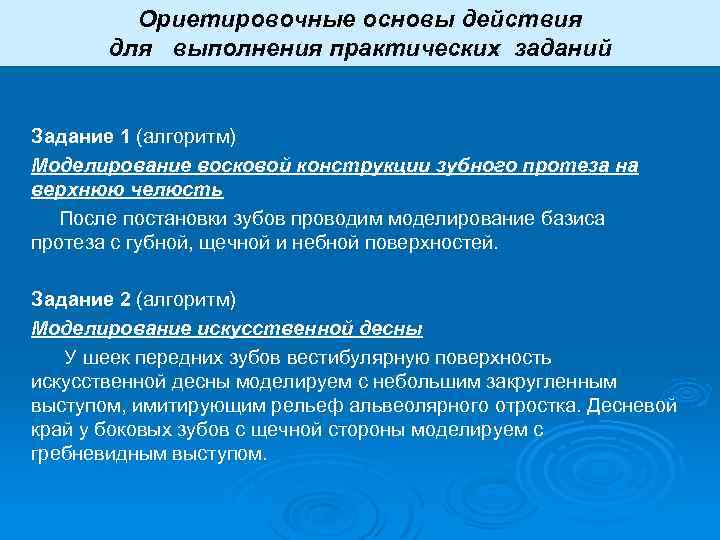 Ориетировочные основы действия для выполнения практических заданий

Задание 1 (алгоритм)

Моделирование восковой конструкции зубного протеза на верхнюю челюсть

После постановки зубов проводим моделирование базиса протеза с губной, щечной и небной поверхностей.

Задание 2 (алгоритм)

Моделирование искусственной десны

У шеек передних зубов вестибулярную поверхность искусственной десны моделируем с небольшим закругленным выступом, имитирующим рельеф альвеолярного отростка. Десневой край у боковых зубов с щечной стороны моделируем с гребневидным выступом.